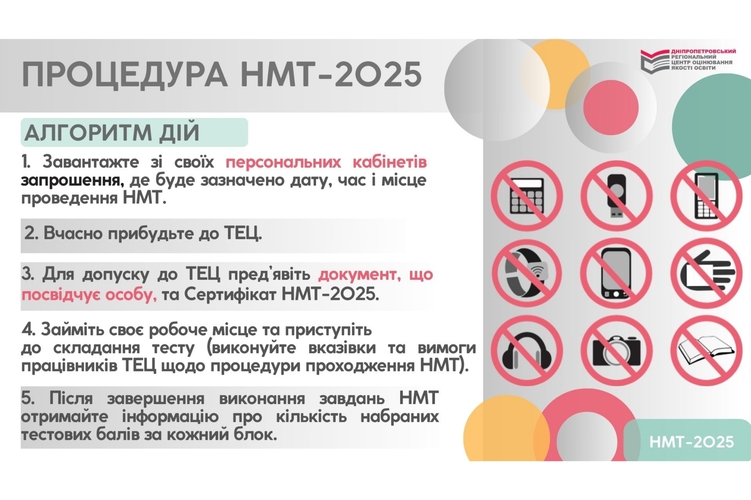 ПРОЦЕДУРА НМТ-2025

ДНІПРОПЕТРОВСЬКИЙ РЕГІОНАЛЬНИЙ ЦЕНТР ОЦІНЮВАННЯ ЯКОСТІ ОСВІТИ

АЛГОРИТМ ДІЙ

1. Завантажте зі своїх персональних кабінетів запрошення, де буде зазначено дату, час і місце проведення НМТ.

2. Вчасно прибудьте до ТЕЦ.

3. Для допуску до ТЕЦ пред'явіть документ, що посвідчує особу, та Сертифікат НМТ-2025.

4. Займіть своє робоче місце та приступіть до складання тесту (виконуйте вказівки та вимоги працівників ТЕЦ щодо процедури проходження НМТ).

5. Після завершення виконання завдань НМТ отримайте інформацію про кількість набраних тестових балів за кожний блок.

НМТ-2025